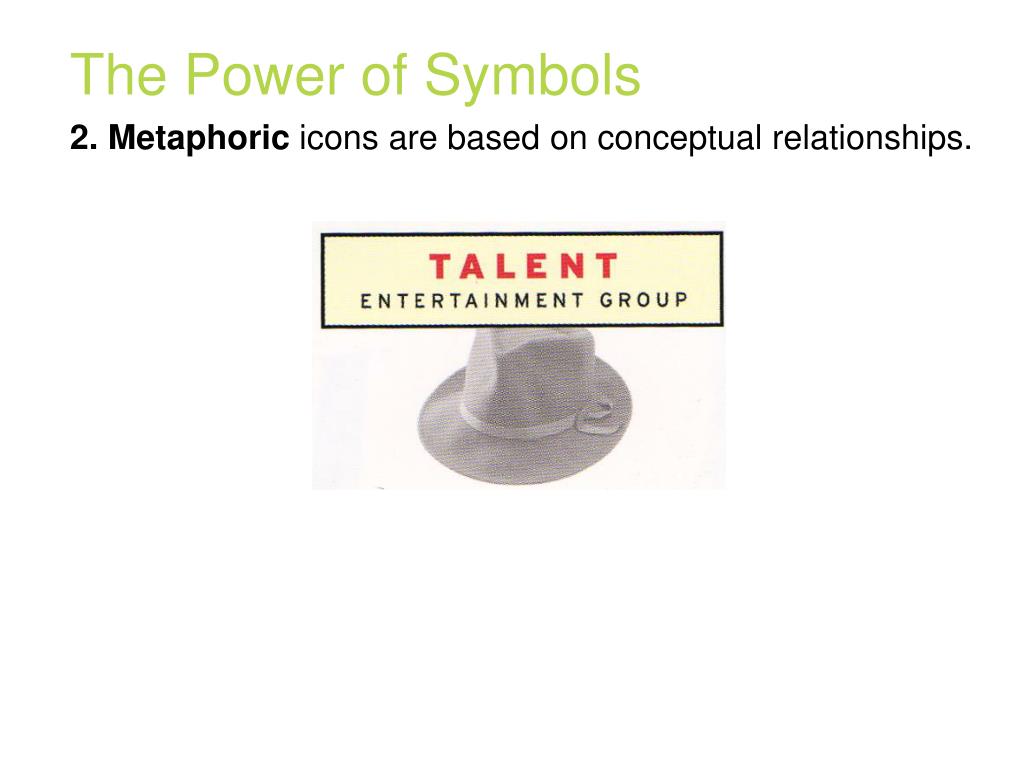 The Power of Symbols

2. Metaphoric icons are based on conceptual relationships.

TALENT
ENTERTAINMENT GROUP